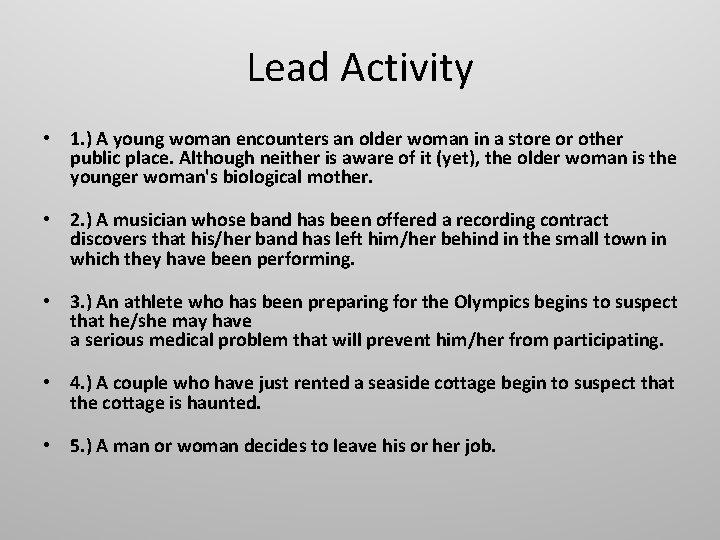 Lead Activity

• 1.) A young woman encounters an older woman in a store or other public place. Although neither is aware of it (yet), the older woman is the younger woman's biological mother.

• 2.) A musician whose band has been offered a recording contract discovers that his/her band has left him/her behind in the small town in which they have been performing.

• 3.) An athlete who has been preparing for the Olympics begins to suspect that he/she may have
a serious medical problem that will prevent him/her from participating.

• 4.) A couple who have just rented a seaside cottage begin to suspect that the cottage is haunted.

• 5.) A man or woman decides to leave his or her job.